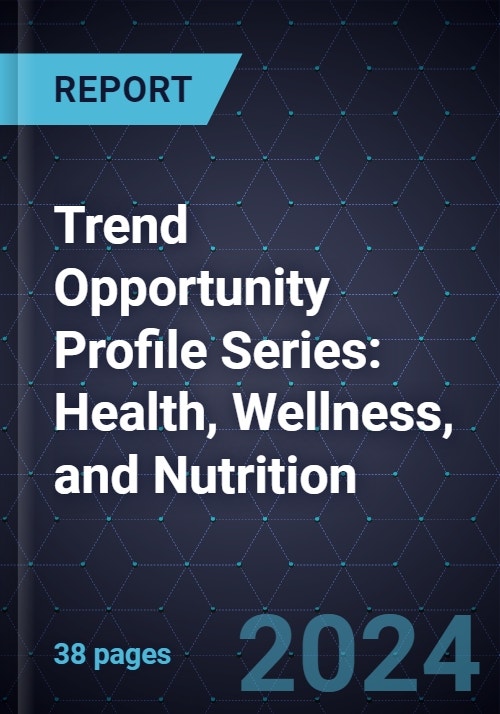 REPORT

Trend Opportunity Profile Series: Health, Wellness, and Nutrition

38 pages

2024